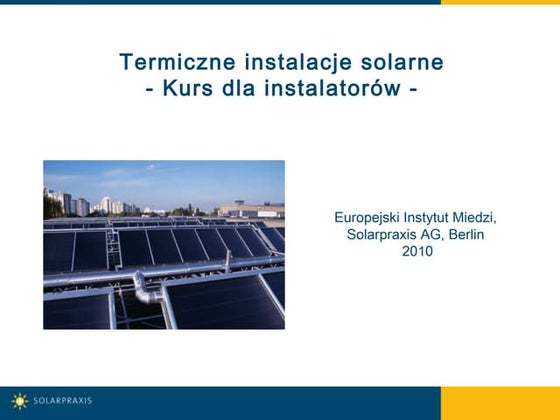 Termiczne instalacje solarne
- Kurs dla instalatorów -

Europejski Instytut Miedzi,
Solarpraxis AG, Berlin
2010

SOLARPRAXIS